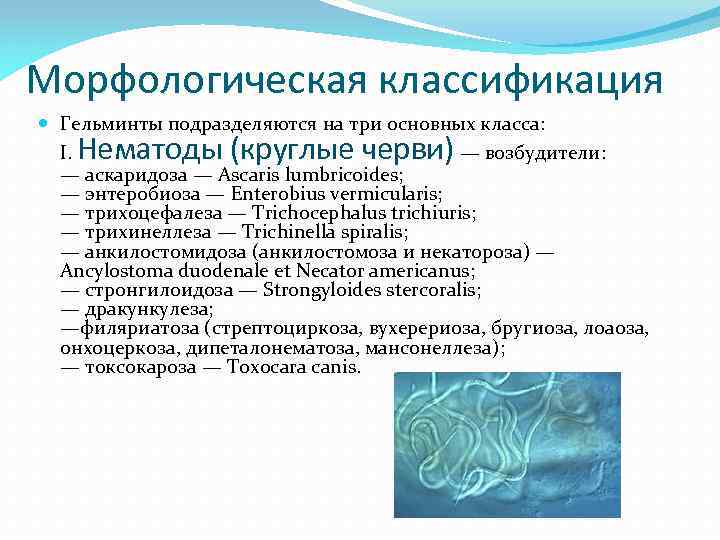 Морфологическая классификация

Гельминты подразделяются на три основных класса:
I. Нематоды (круглые черви) — возбудители:
— аскаридоза — Ascaris lumbricoides;
— энтеробиоза — Enterobius vermicularis;
— трихоцефалеза — Trichocephalus trichiuris;
— трихинеллеза — Trichinella spiralis;
— анкилостомидоза (анкилостомоза и некатороза) — Ancylostoma duodenale et Necator americanus;
— стронгилоидоза — Strongyloides stercoralis;
— дракункулеза;
—филяриатоза (стрептоциркоза, вухерериоза, бругиоза, лоаоза, онхоцеркоза, дипеталонематоза, мансонеллеза);
— токсокароза — Toxocara canis.